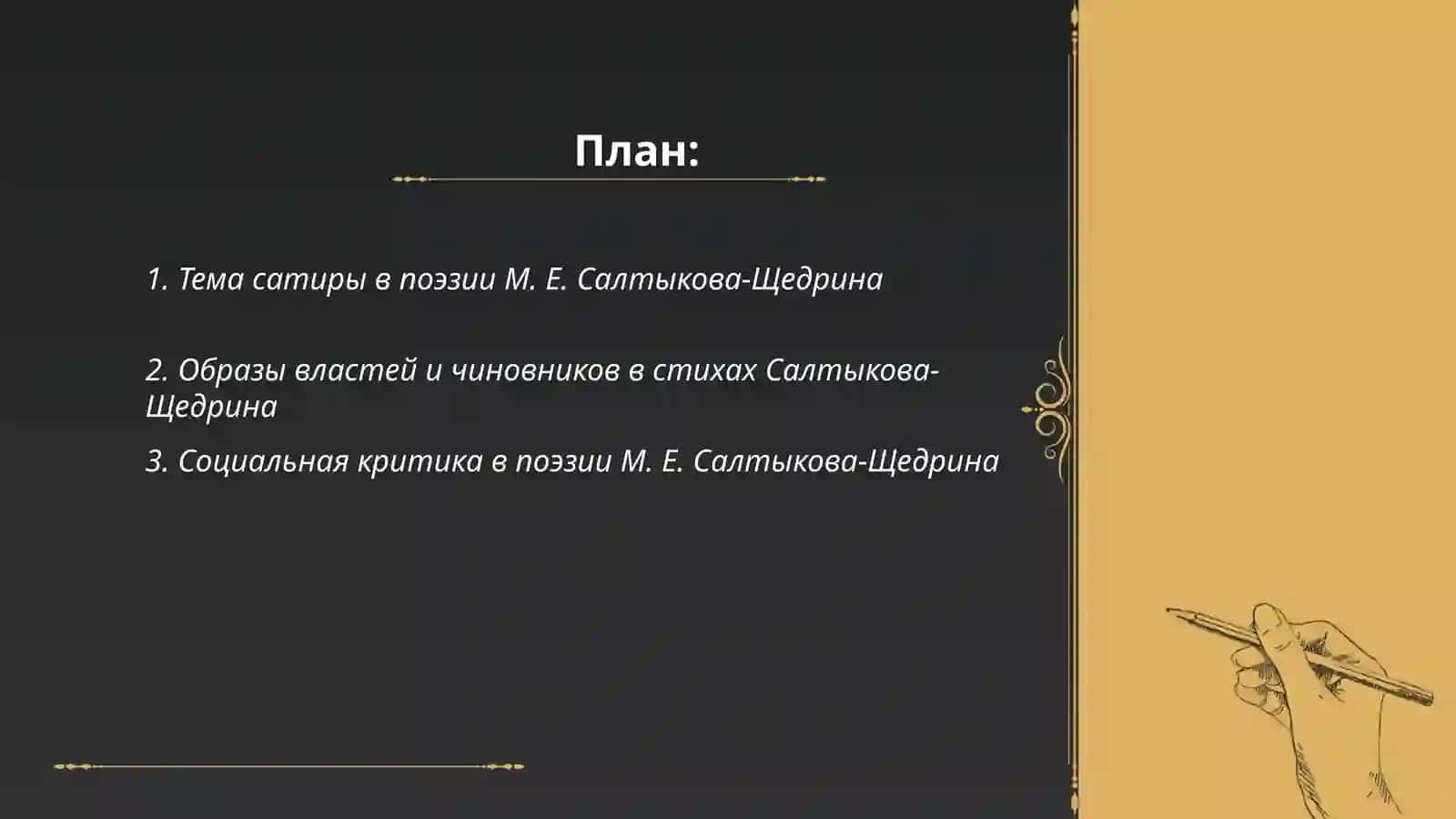 План:

1. Тема сатиры в поэзии М. Е. Салтыкова-Щедрина

2. Образы властей и чиновников в стихах Салтыкова-Щедрина

3. Социальная критика в поэзии М. Е. Салтыкова-Щедрина